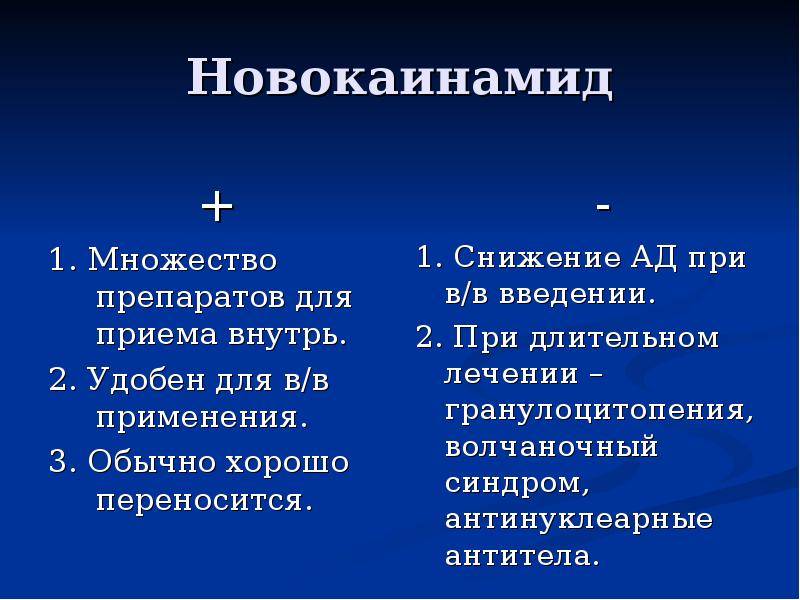 Новокаинамид

+

1. Множество препаратов для приема внутрь.

2. Удобен для в/в применения.

3. Обычно хорошо переносится.

-

1. Снижение АД при в/в введении.

2. При длительном лечении – гранулоцитопения, волчаночный синдром, антинуклеарные антитела.